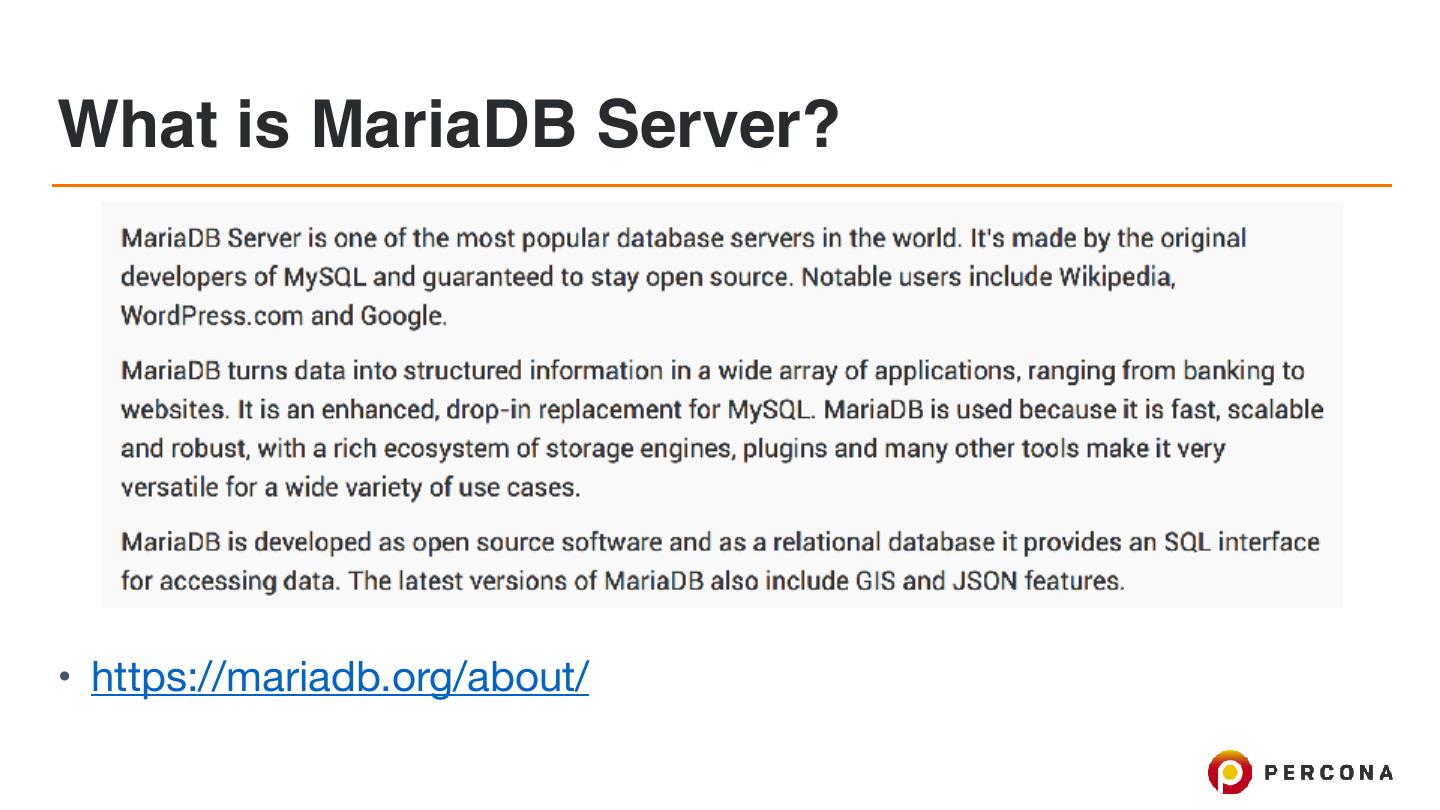 What is MariaDB Server?

MariaDB Server is one of the most popular database servers in the world. It's made by the original developers of MySQL and guaranteed to stay open source. Notable users include Wikipedia, WordPress.com and Google.

MariaDB turns data into structured information in a wide array of applications, ranging from banking to websites. It is an enhanced, drop-in replacement for MySQL. MariaDB is used because it is fast, scalable and robust, with a rich ecosystem of storage engines, plugins and many other tools make it very versatile for a wide variety of use cases.

MariaDB is developed as open source software and as a relational database it provides an SQL interface for accessing data. The latest versions of MariaDB also include GIS and JSON features.

• https://mariadb.org/about/

PERCONA